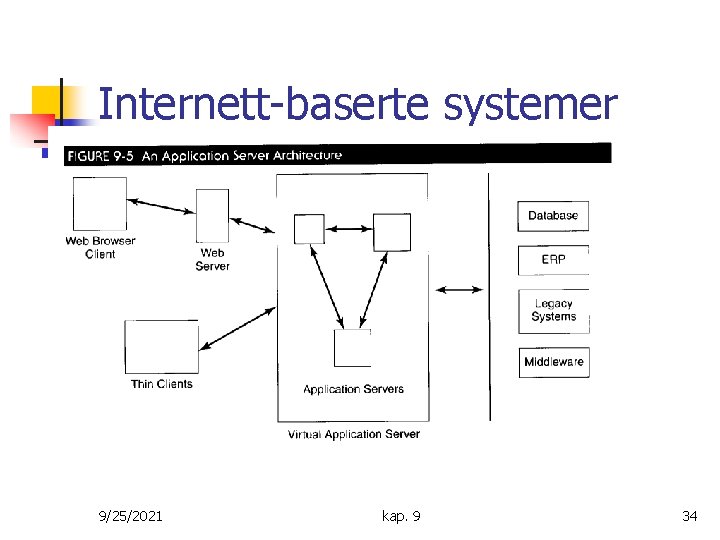 Internett-baserte systemer

FIGURE 9-5 An Application Server Architecture

Web Browser Client

Web Server

Thin Clients

Application Servers

Virtual Application Server

Database

ERP

Legacy Systems

Middleware

9/25/2021

kap. 9

34